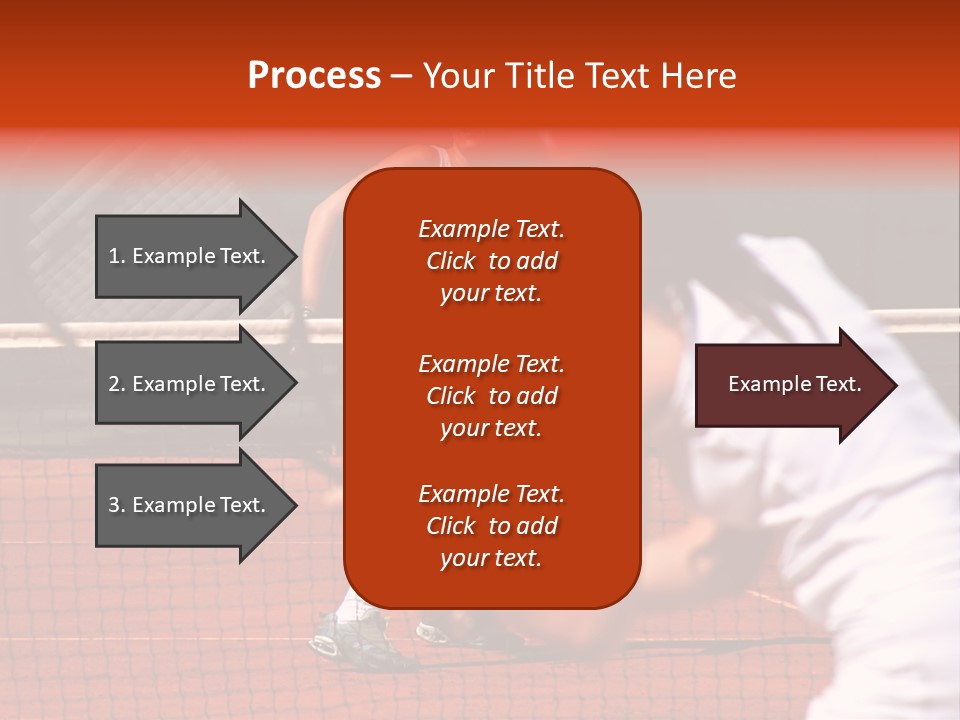 Process – Your Title Text Here

1. Example Text.

2. Example Text.

3. Example Text.

Example Text. Click to add your text.

Example Text. Click to add your text.

Example Text. Click to add your text.

Example Text.